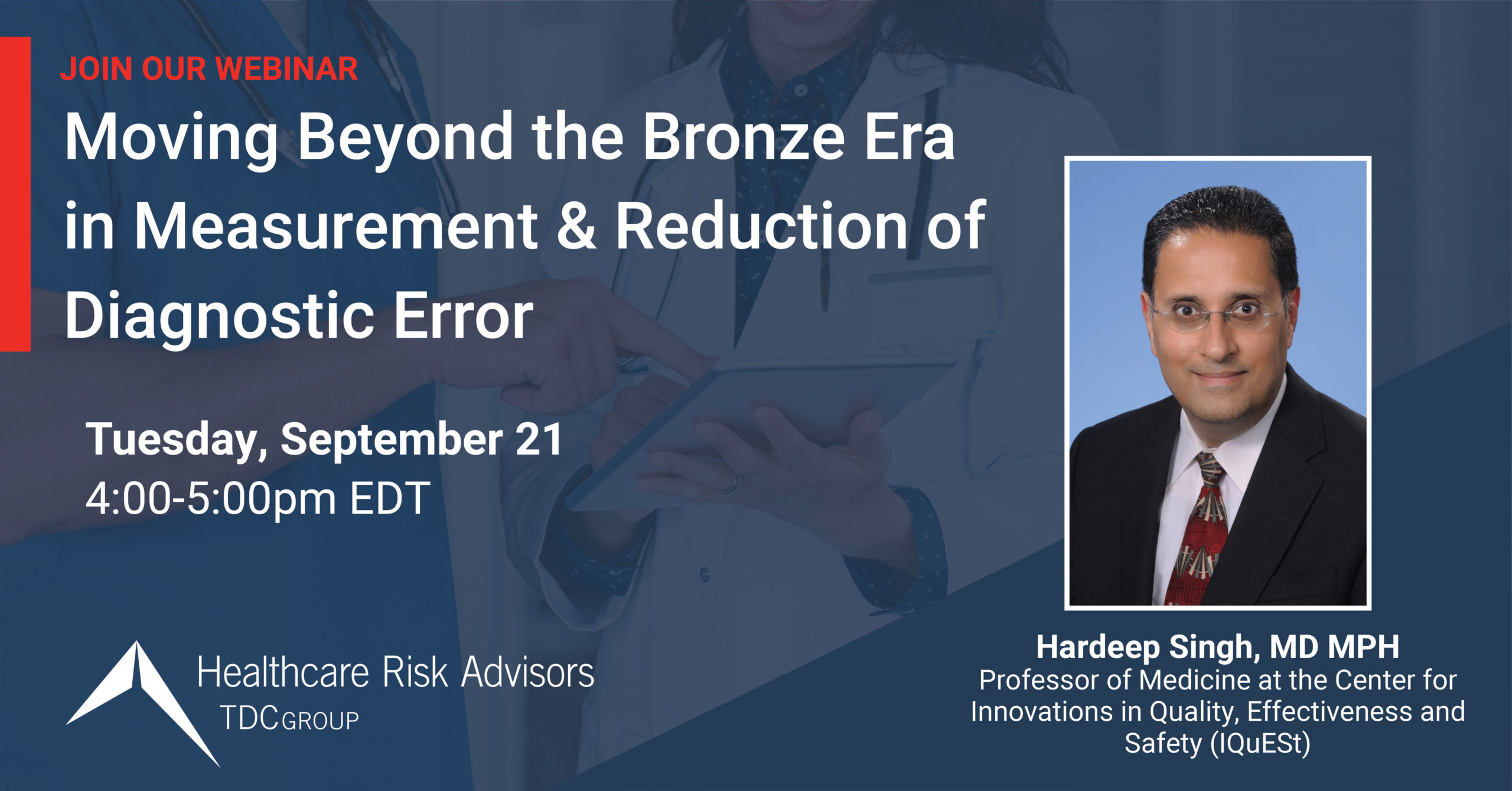 JOIN OUR WEBINAR

Moving Beyond the Bronze Era in Measurement & Reduction of Diagnostic Error

Tuesday, September 21
4:00-5:00pm EDT

Healthcare Risk Advisors
TDC GROUP

Hardeep Singh, MD MPH
Professor of Medicine at the Center for Innovations in Quality, Effectiveness and Safety (IQuESt)